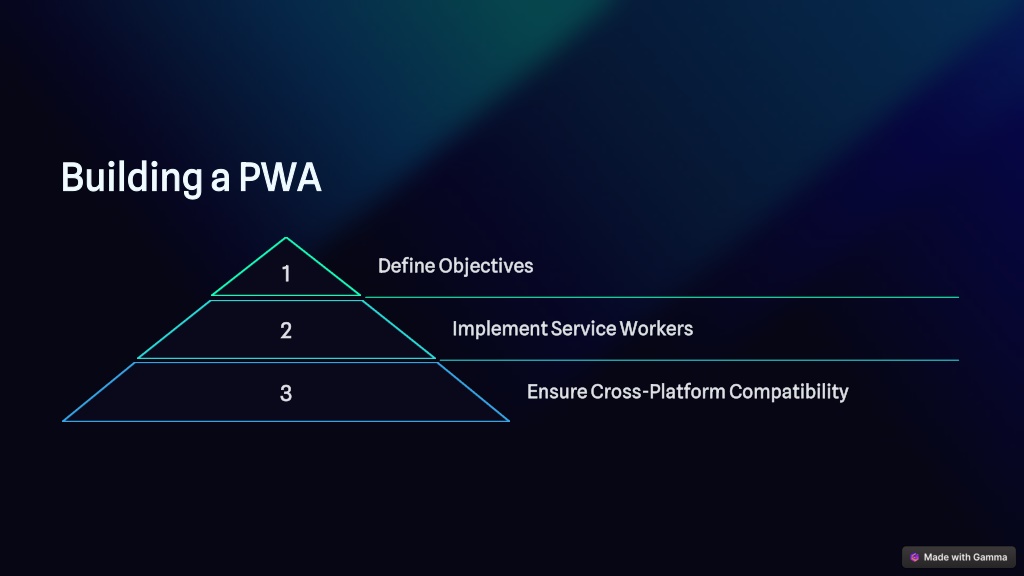 Building a PWA

1

Define Objectives

2

Implement Service Workers

3

Ensure Cross-Platform Compatibility

Made with Gamma